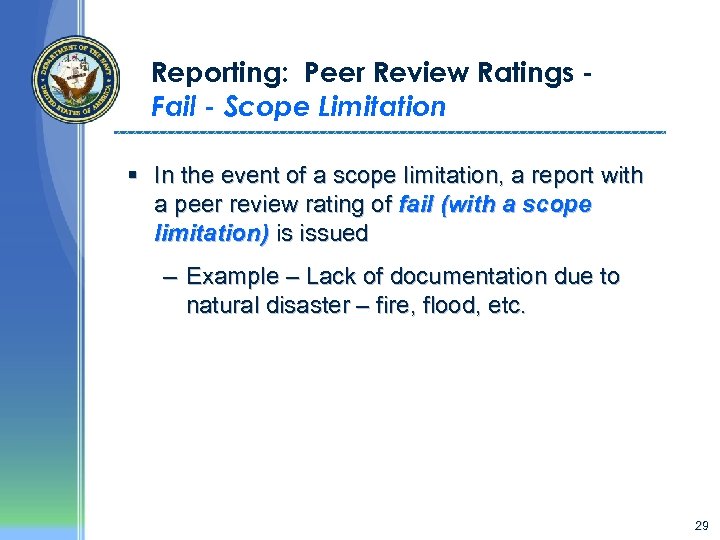 DEPARTMENT OF THE NAVY
UNITED STATES OF AMERICA

Reporting: Peer Review Ratings - Fail - Scope Limitation

▪ In the event of a scope limitation, a report with a peer review rating of fail (with a scope limitation) is issued

– Example – Lack of documentation due to natural disaster – fire, flood, etc.

29